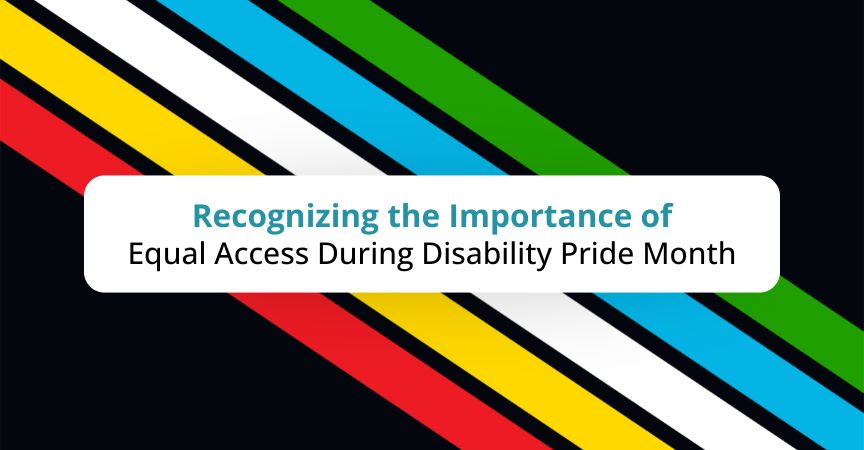 Recognizing the Importance of
Equal Access During Disability Pride Month